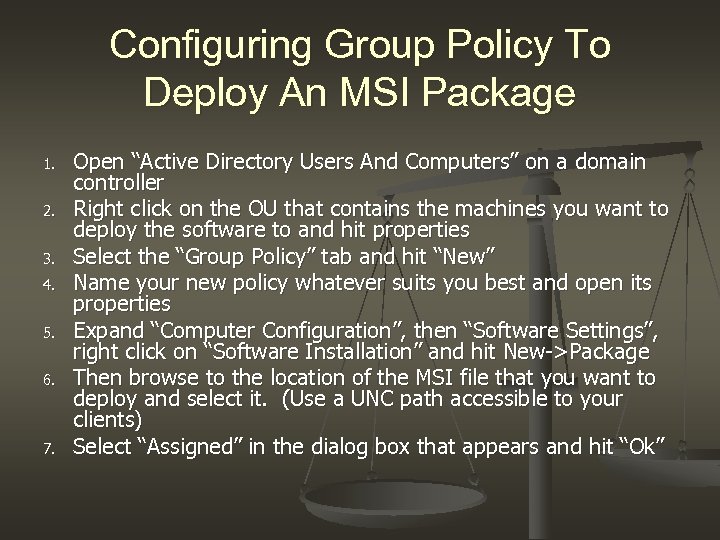 Configuring Group Policy To Deploy An MSI Package

1. Open “Active Directory Users And Computers” on a domain controller
2. Right click on the OU that contains the machines you want to deploy the software to and hit properties
3. Select the “Group Policy” tab and hit “New”
4. Name your new policy whatever suits you best and open its properties
5. Expand “Computer Configuration”, then “Software Settings”, right click on “Software Installation” and hit New->Package
6. Then browse to the location of the MSI file that you want to deploy and select it. (Use a UNC path accessible to your clients)
7. Select “Assigned” in the dialog box that appears and hit “Ok”